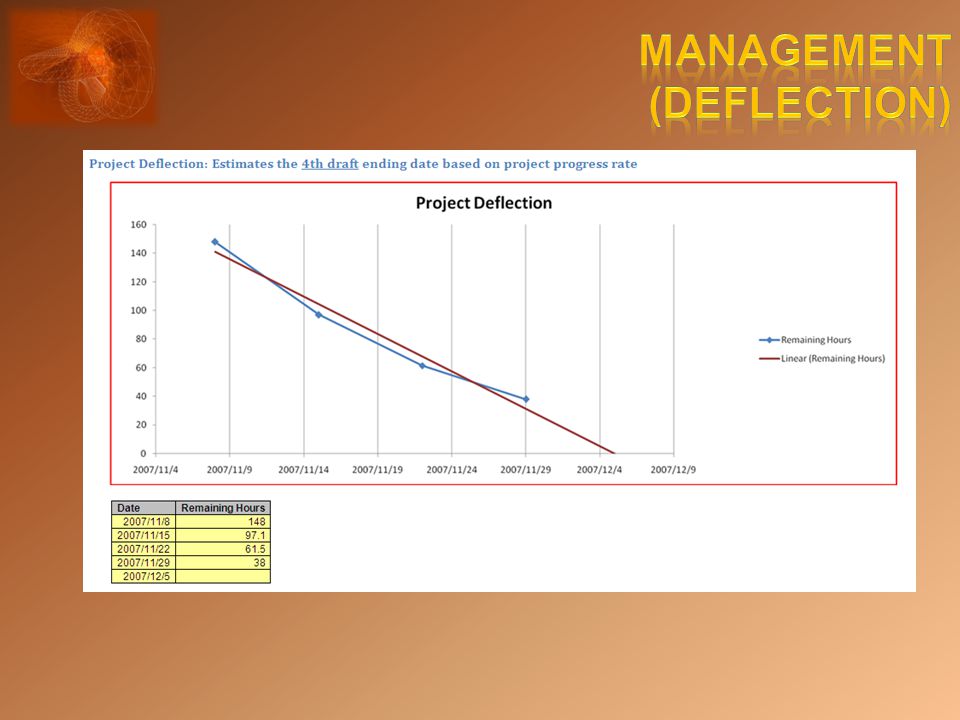 MANAGEMENT (DEFLECTION)

Project Deflection: Estimates the 4th draft ending date based on project progress rate

Project Deflection

160
140
120
100
80
60
40
20
0

2007/11/4 2007/11/9 2007/11/14 2007/11/19 2007/11/24 2007/11/29 2007/12/4 2007/12/9

Remaining Hours
Linear (Remaining Hours)

| Date | Remaining Hours |
|---|---|
| 2007/11/8 | 148 |
| 2007/11/15 | 97.1 |
| 2007/11/22 | 61.5 |
| 2007/11/29 | 38 |
| 2007/12/5 | |